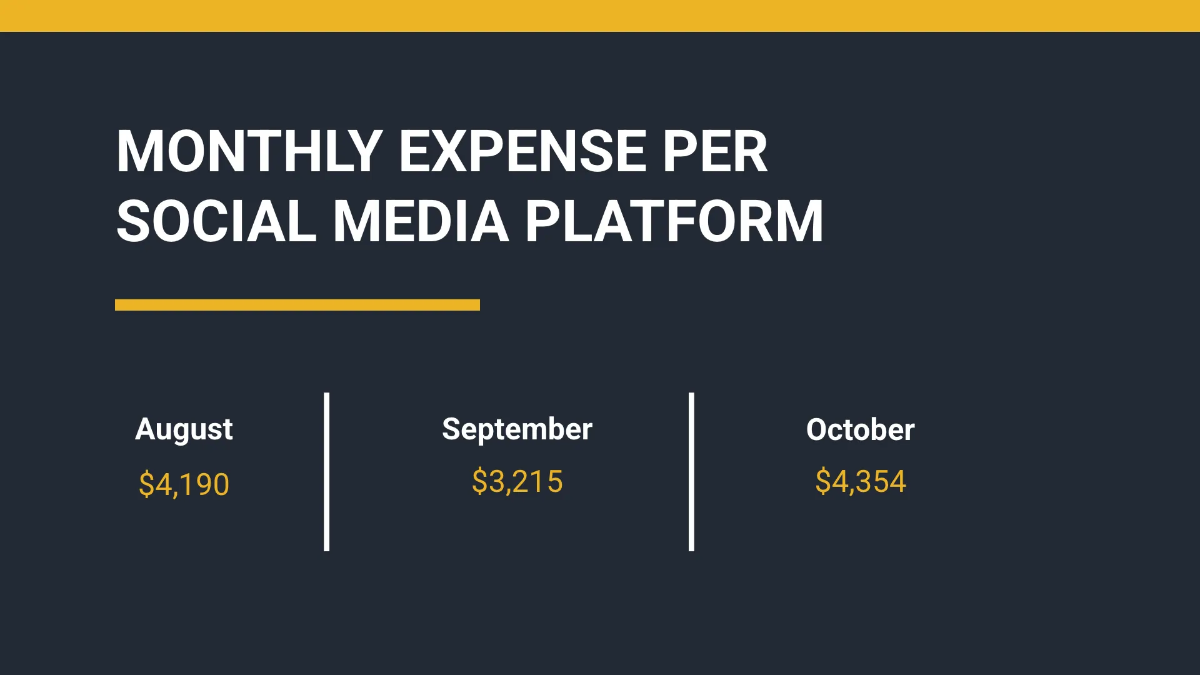 MONTHLY EXPENSE PER SOCIAL MEDIA PLATFORM

August
\$4,190

September
\$3,215

October
\$4,354